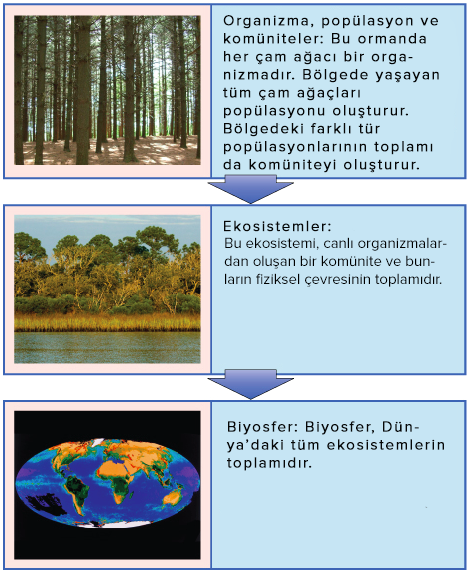 Organizma, popülasyon ve komüniteler: Bu ormanda her çam ağacı bir organizmadır. Bölgede yaşayan tüm çam ağaçları popülasyonu oluşturur. Bölgedeki farklı tür popülasyonlarının toplamı da komüniteyi oluşturur.

Ekosistemler:
Bu ekosistemi, canlı organizmalardan oluşan bir komünite ve bunların fiziksel çevresinin toplamıdır.

Biyosfer: Biyosfer, Dünya'daki tüm ekosistemlerin toplamıdır.